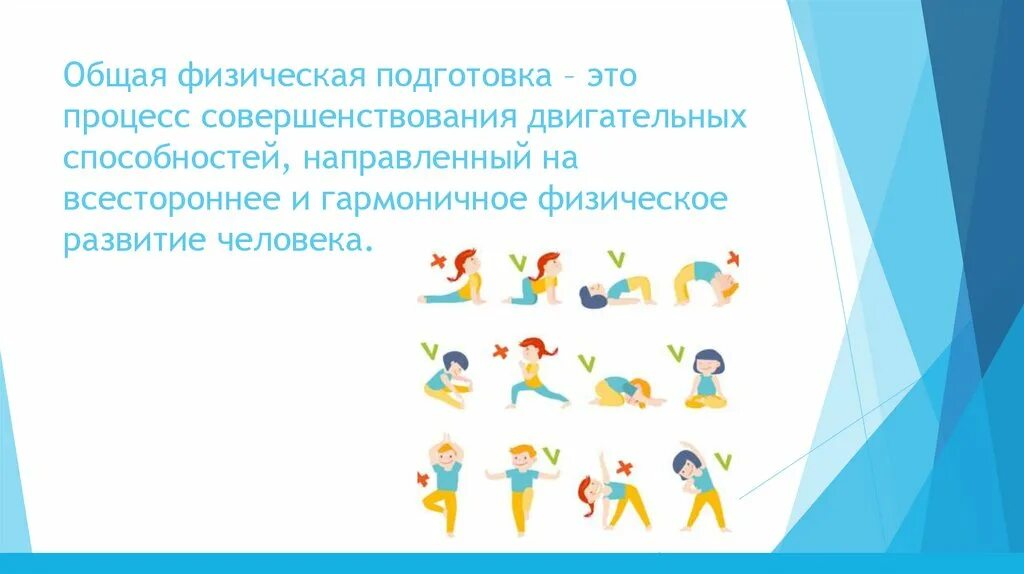 Общая физическая подготовка – это процесс совершенствования двигательных способностей, направленный на всестороннее и гармоничное физическое развитие человека.